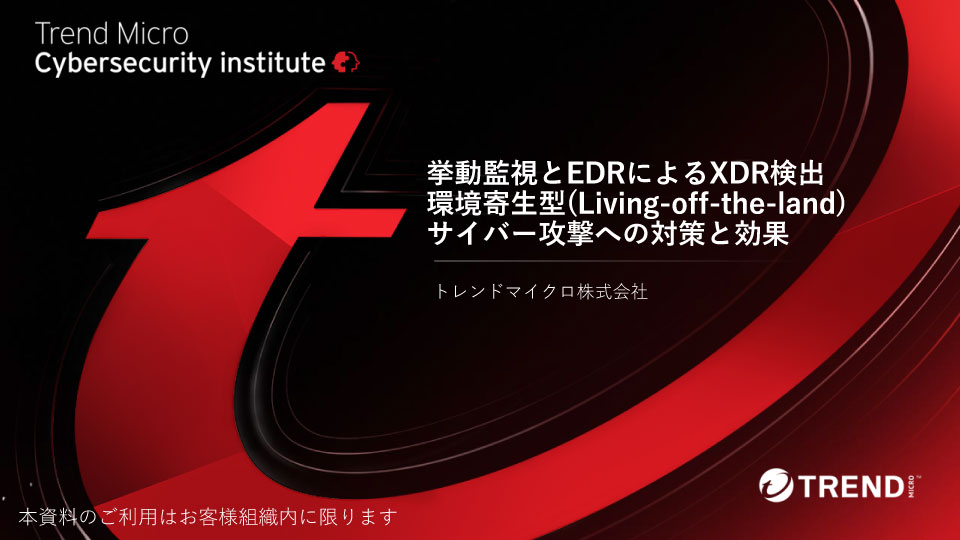 Trend Micro
Cybersecurity institute

挙動監視とEDRによるXDR検出
環境寄生型(Living-off-the-land)
サイバー攻撃への対策と効果

トレンドマイクロ株式会社

TREND MICRO

本資料のご利用はお客様組織内に限ります